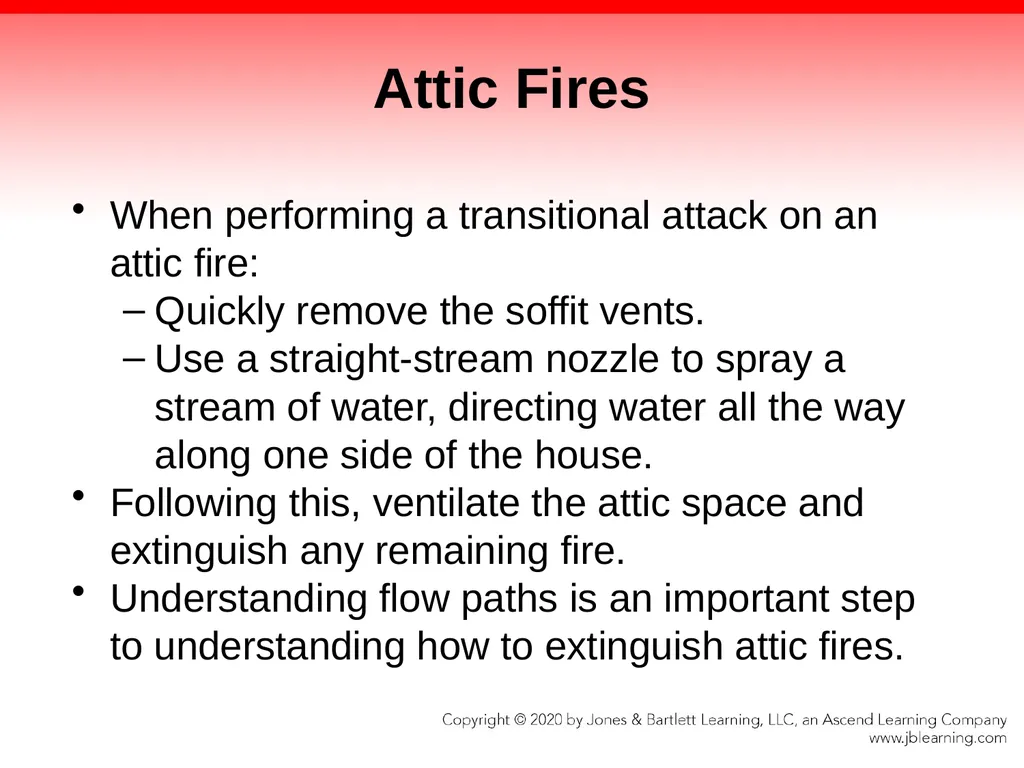 Attic Fires

• When performing a transitional attack on an attic fire:
– Quickly remove the soffit vents.
– Use a straight-stream nozzle to spray a stream of water, directing water all the way along one side of the house.
• Following this, ventilate the attic space and extinguish any remaining fire.
• Understanding flow paths is an important step to understanding how to extinguish attic fires.

Copyright © 2020 by Jones & Bartlett Learning, LLC, an Ascend Learning Company
www.jblearning.com